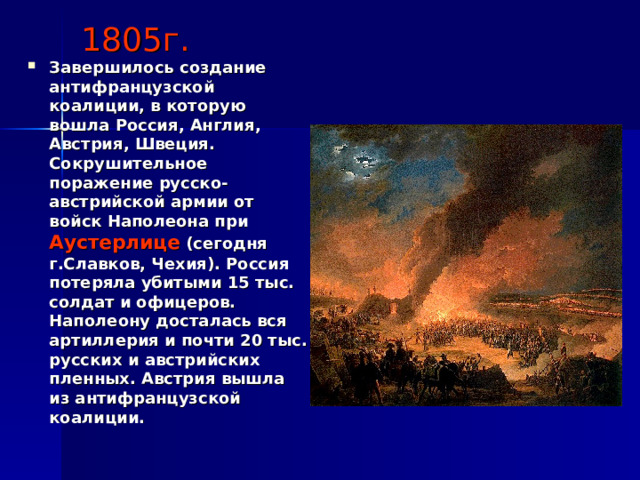 1805г.

Завершилось создание антифранцузской коалиции, в которую вошла Россия, Англия, Австрия, Швеция. Сокрушительное поражение русско-австрийской армии от войск Наполеона при Аустерлице (сегодня г.Славков, Чехия). Россия потеряла убитыми 15 тыс. солдат и офицеров. Наполеону досталась вся артиллерия и почти 20 тыс. русских и австрийских пленных. Австрия вышла из антифранцузской коалиции.